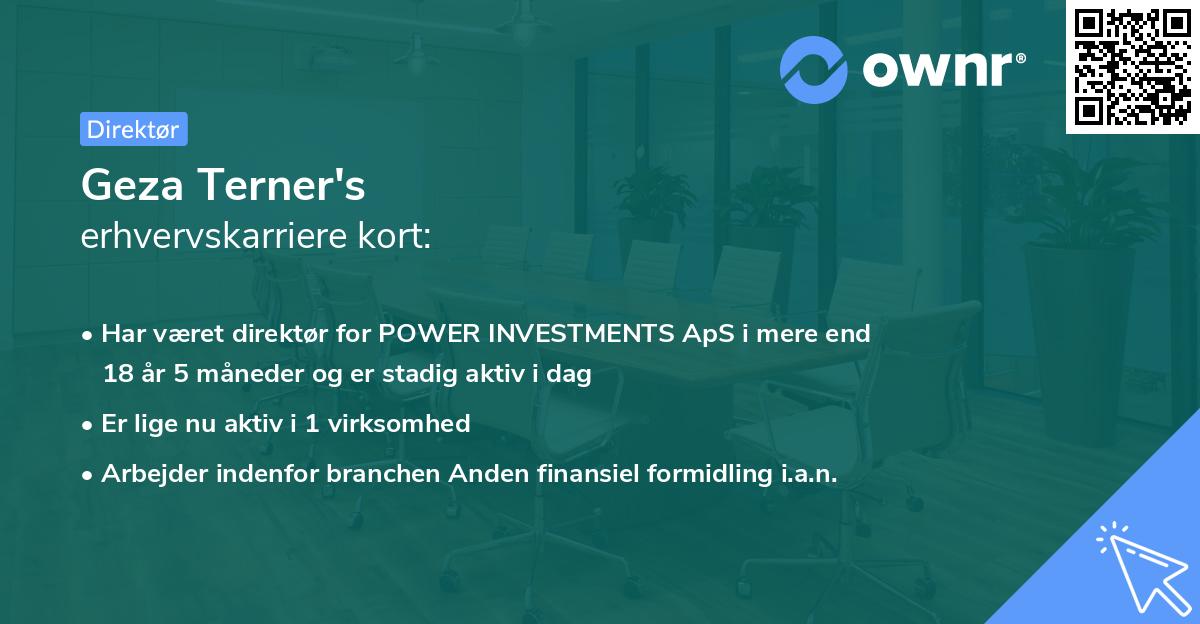 ownr®

Direktør

Geza Terner's
erhvervskarriere kort:

• Har været direktør for POWER INVESTMENTS ApS i mere end 18 år 5 måneder og er stadig aktiv i dag

• Er lige nu aktiv i 1 virksomhed

• Arbejder indenfor branchen Anden finansiel formidling i.a.n.